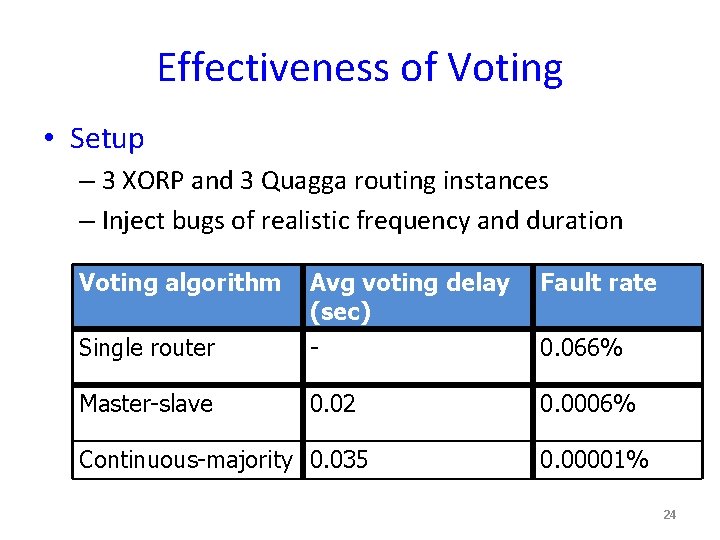 Effectiveness of Voting

• Setup
– 3 XORP and 3 Quagga routing instances
– Inject bugs of realistic frequency and duration

| Voting algorithm | Avg voting delay (sec) | Fault rate |
|---|---|---|
| Single router | - | 0.066% |
| Master-slave | 0.02 | 0.0006% |
| Continuous-majority | 0.035 | 0.00001% |

24